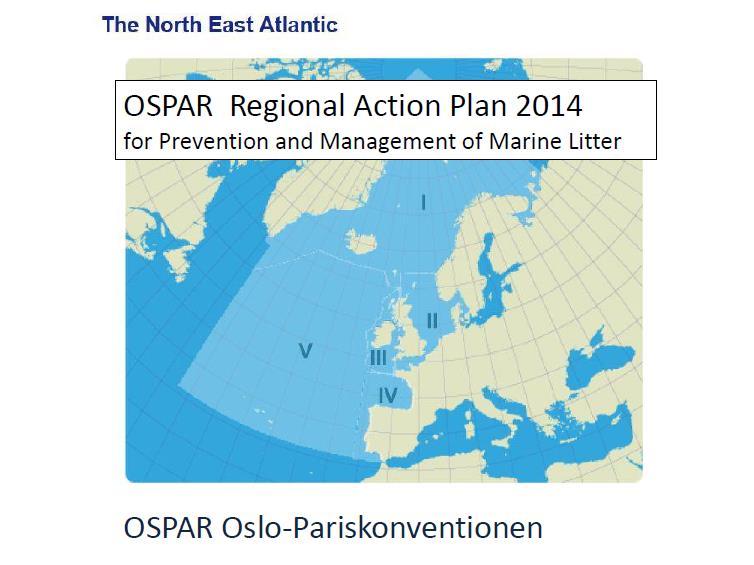 The North East Atlantic

OSPAR Regional Action Plan 2014
for Prevention and Management of Marine Litter

I

II

V

III

IV

OSPAR Oslo-Pariskonventionen